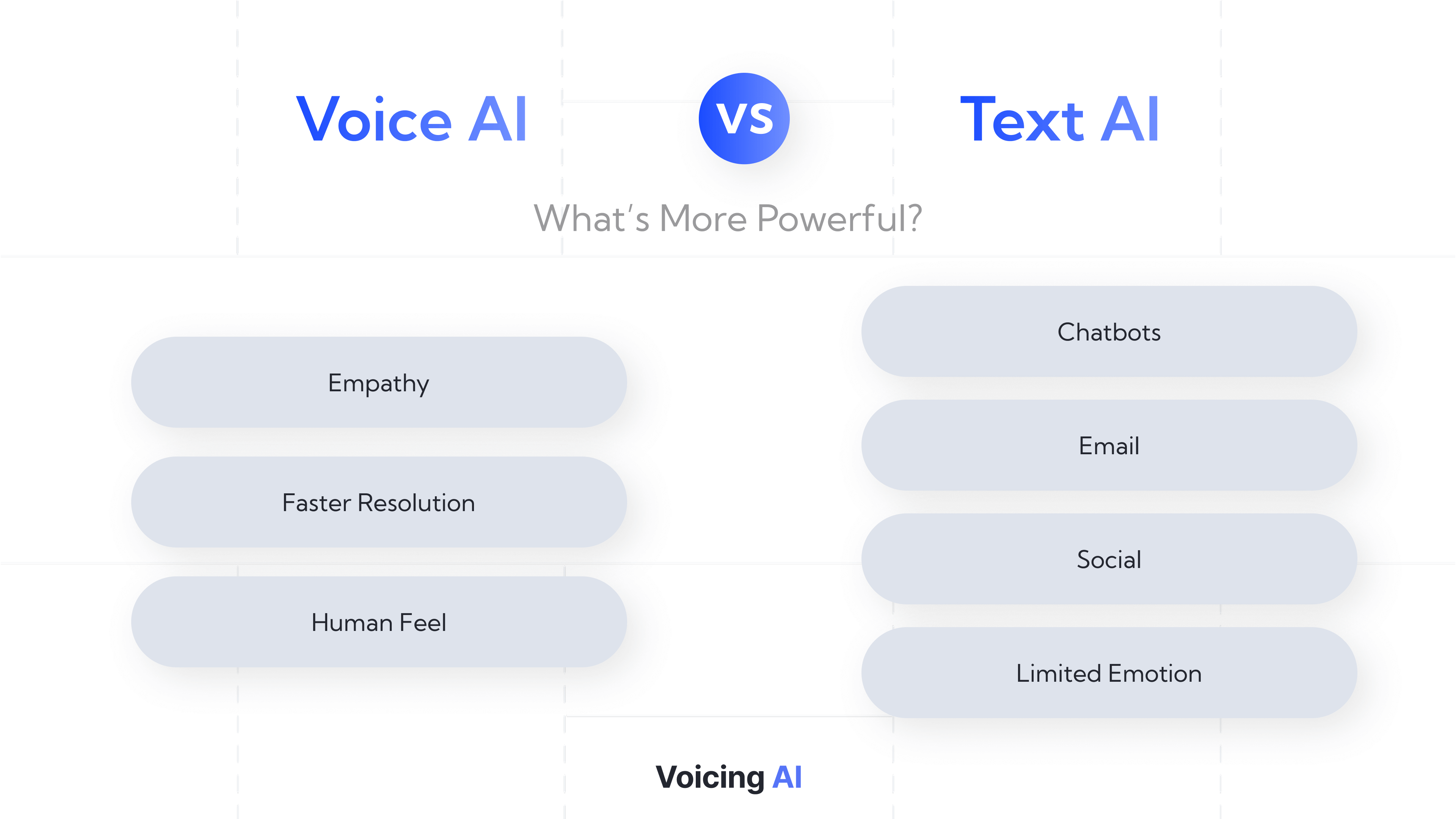 Voice AI

VS

Text AI

What's More Powerful?

Empathy

Faster Resolution

Human Feel

Chatbots

Email

Social

Limited Emotion

Voicing AI